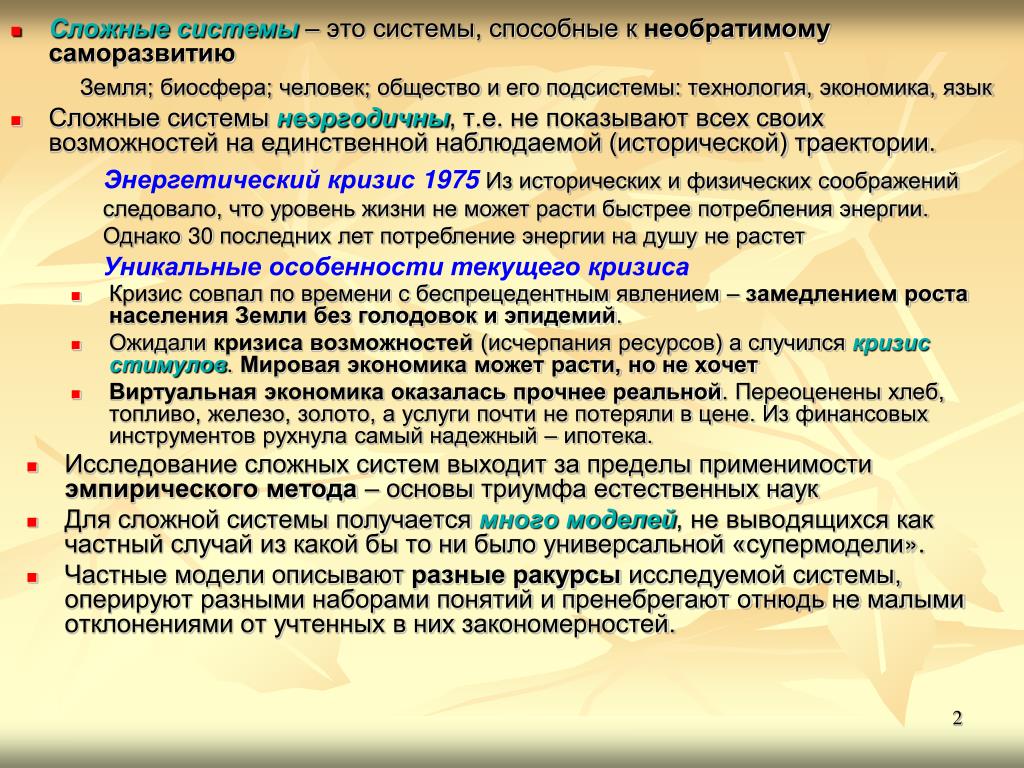 Сложные системы – это системы, способные к необратимому саморазвитию

Земля; биосфера; человек; общество и его подсистемы: технология, экономика, язык

Сложные системы неэргодичны, т.е. не показывают всех своих возможностей на единственной наблюдаемой (исторической) траектории.

Энергетический кризис 1975 Из исторических и физических соображений следовало, что уровень жизни не может расти быстрее потребления энергии. Однако 30 последних лет потребление энергии на душу не растет

Уникальные особенности текущего кризиса

Кризис совпал по времени с беспрецедентным явлением – замедлением роста населения Земли без голодовок и эпидемий.

Ожидали кризиса возможностей (исчерпания ресурсов) а случился кризис стимулов. Мировая экономика может расти, но не хочет

Виртуальная экономика оказалась прочнее реальной. Переоценены хлеб, топливо, железо, золото, а услуги почти не потеряли в цене. Из финансовых инструментов рухнула самый надежный – ипотека.

Исследование сложных систем выходит за пределы применимости эмпирического метода – основы триумфа естественных наук

Для сложной системы получается много моделей, не выводящихся как частный случай из какой бы то ни было универсальной «супермодели».

Частные модели описывают разные ракурсы исследуемой системы, оперируют разными наборами понятий и пренебрегают отнюдь не малыми отклонениями от учтенных в них закономерностей.

2